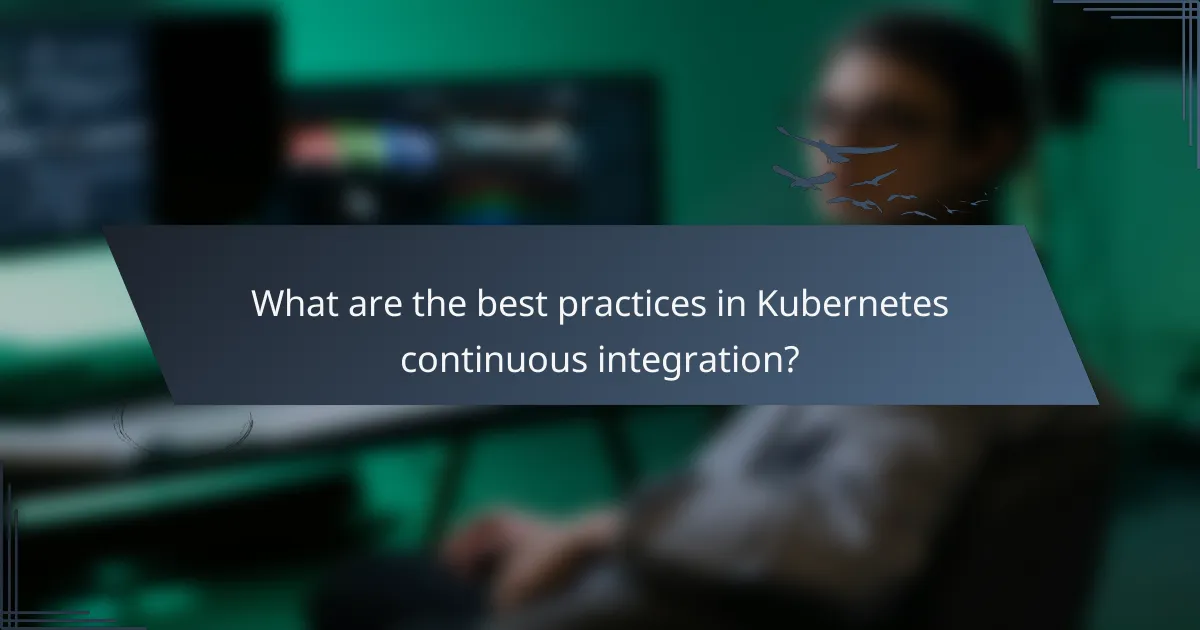 What are the best practices in Kubernetes continuous integration?